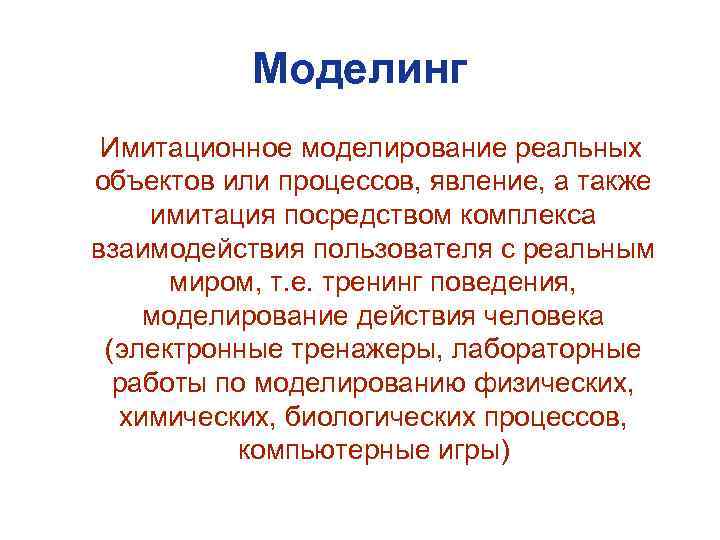 Моделинг

Имитационное моделирование реальных объектов или процессов, явление, а также имитация посредством комплекса взаимодействия пользователя с реальным миром, т.е. тренинг поведения, моделирование действия человека (электронные тренажеры, лабораторные работы по моделированию физических, химических, биологических процессов, компьютерные игры)